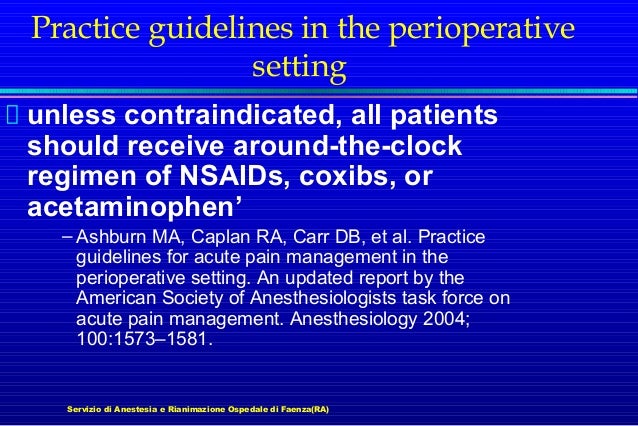 Practice guidelines in the perioperative setting

unless contraindicated, all patients should receive around-the-clock regimen of NSAIDs, coxibs, or acetaminophen’

– Ashburn MA, Caplan RA, Carr DB, et al. Practice guidelines for acute pain management in the perioperative setting. An updated report by the American Society of Anesthesiologists task force on acute pain management. Anesthesiology 2004; 100:1573–1581.

Servizio di Anestesia e Rianimazione Ospedale di Faenza(RA)